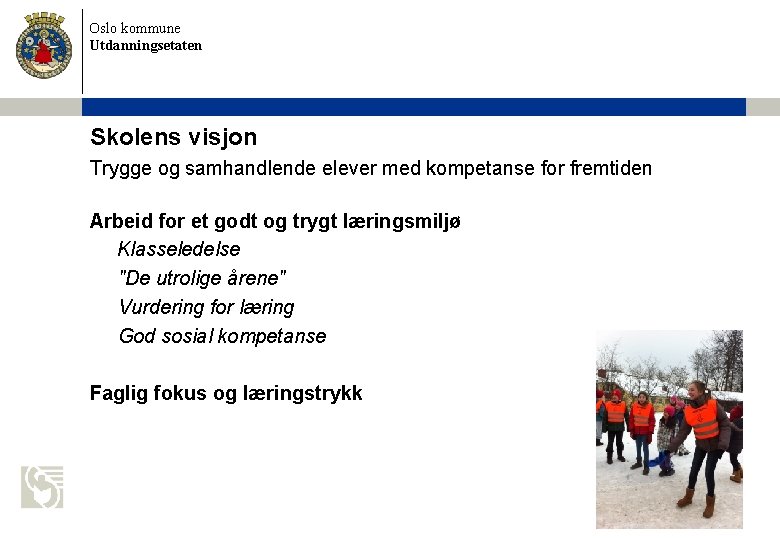 Oslo kommune
Utdanningsetaten

Skolens visjon
Trygge og samhandlende elever med kompetanse for fremtiden

Arbeid for et godt og trygt læringsmiljø
Klasseledelse
"De utrolige årene"
Vurdering for læring
God sosial kompetanse

Faglig fokus og læringstrykk